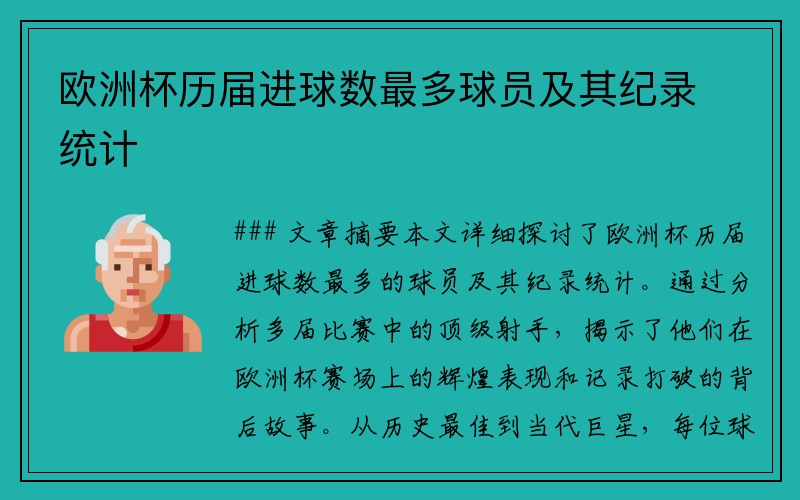 欧洲杯历届进球数最多球员及其纪录统计

### 文章摘要本文详细探讨了欧洲杯历届进球数最多的球员及其纪录统计。通过分析多届比赛中的顶级射手，揭示了他们在欧洲杯赛场上的辉煌表现和记录打破的背后故事。从历史最佳到当代巨星，每位球